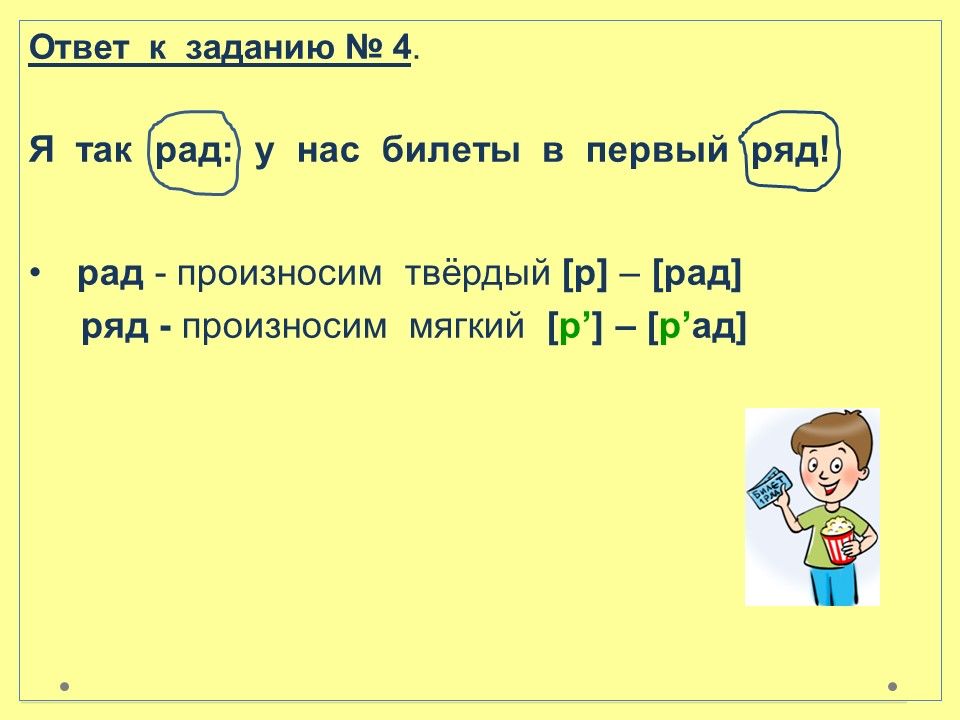 Ответ к заданию № 4.

Я так рад: у нас билеты в первый ряд!

• рад - произносим твёрдый [р] – [рад]
ряд - произносим мягкий [р’] – [р’ад]

БИЛЕТ 1 РЯД